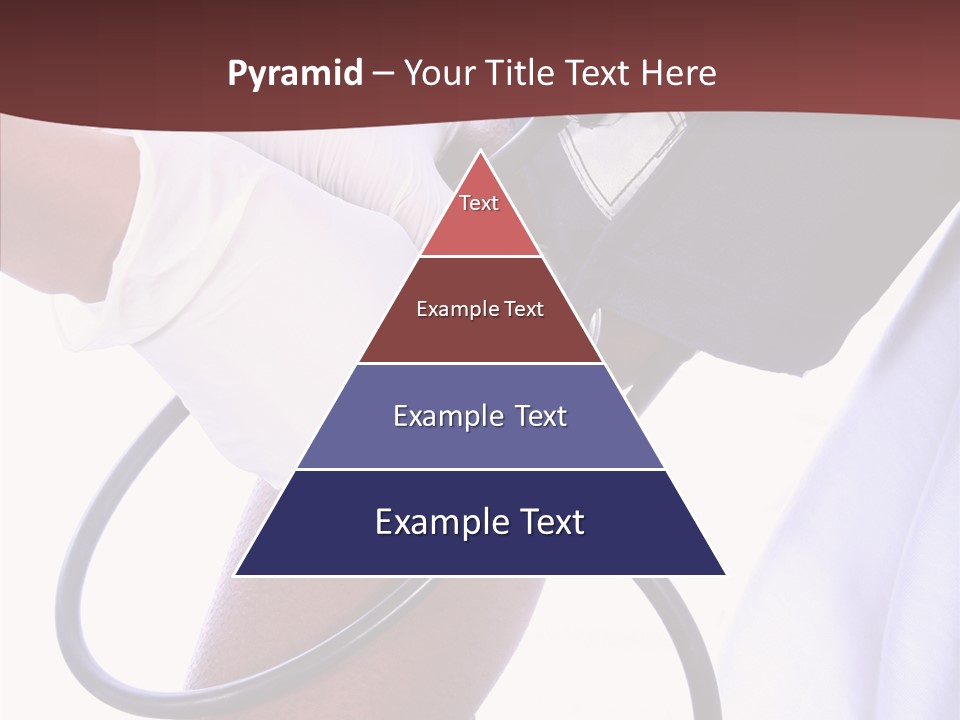 Pyramid – Your Title Text Here

Text

Example Text

Example Text

Example Text